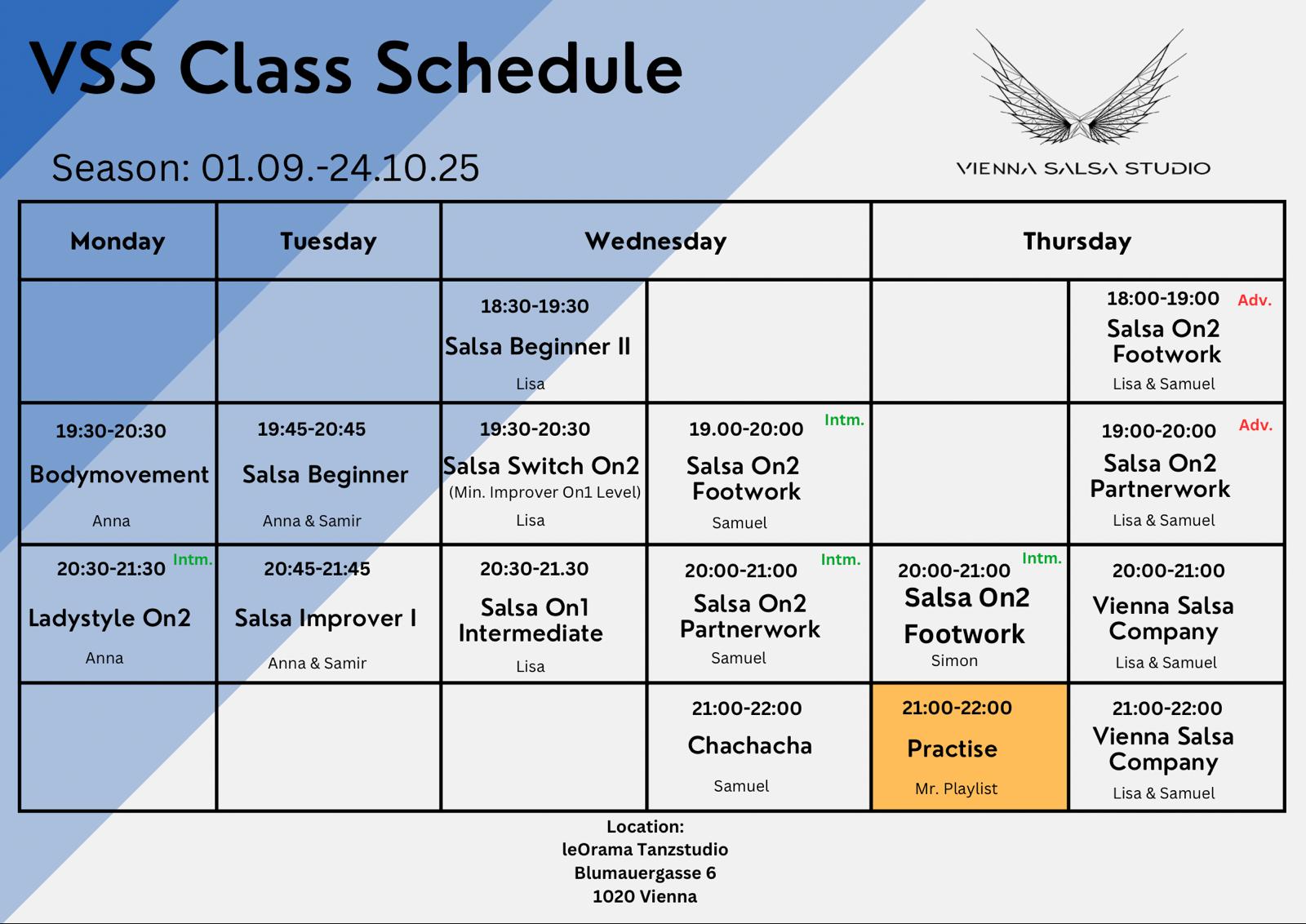 VSS Class Schedule

Season: 01.09.-24.10.25

VIENNA SALSA STUDIO

| Monday | Tuesday | Wednesday | | Thursday | |
|---|---|---|---|---|---|
| | | 18:30-19:30 Salsa Beginner II Lisa | | | 18:00-19:00 Adv. Salsa On2 Footwork Lisa & Samuel |
| 19:30-20:30 Bodymovement Anna | 19:45-20:45 Salsa Beginner Anna & Samir | 19:30-20:30 Salsa Switch On2 (Min. Improver On1 Level) Lisa | 19.00-20:00 Intm. Salsa On2 Footwork Samuel | | 19:00-20:00 Adv. Salsa On2 Partnerwork Lisa & Samuel |
| 20:30-21:30 Intm. Ladystyle On2 Anna | 20:45-21:45 Salsa Improver I Anna & Samir | 20:30-21.30 Salsa On1 Intermediate Lisa | 20:00-21:00 Intm. Salsa On2 Partnerwork Samuel | 20:00-21:00 Intm. Salsa On2 Footwork Simon | 20:00-21:00 Vienna Salsa Company Lisa & Samuel |
| | | | 21:00-22:00 Chachacha Samuel | 21:00-22:00 Practise Mr. Playlist | 21:00-22:00 Vienna Salsa Company Lisa & Samuel |

Location:
leOrama Tanzstudio
Blumauergasse 6
1020 Vienna